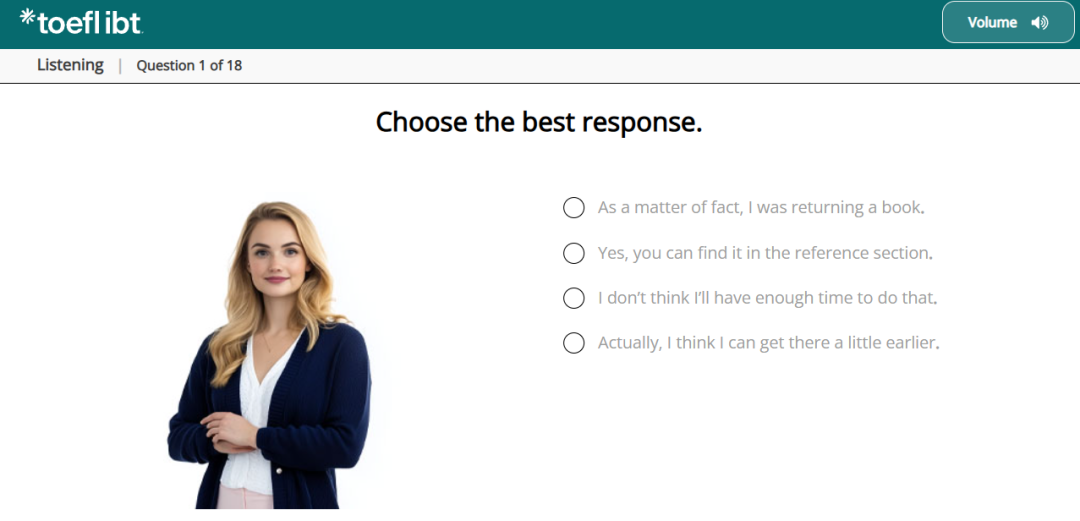 *toefl ibt

Volume

Listening | Question 1 of 18

Choose the best response.

As a matter of fact, I was returning a book.

Yes, you can find it in the reference section.

I don't think I'll have enough time to do that.

Actually, I think I can get there a little earlier.